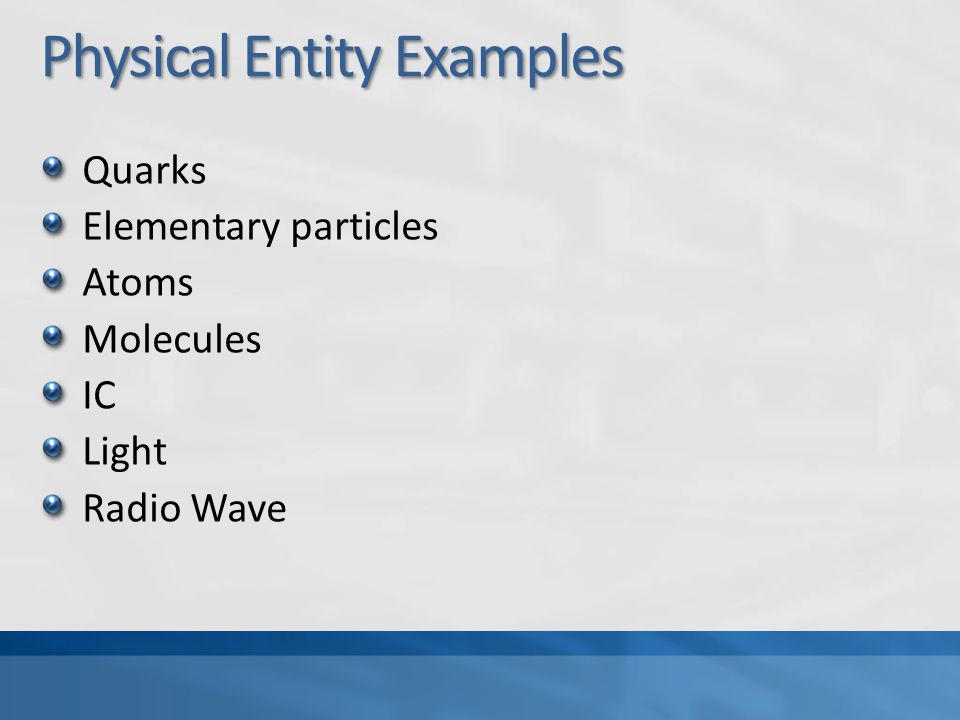 Physical Entity Examples

- Quarks
- Elementary particles
- Atoms
- Molecules
- IC
- Light
- Radio Wave